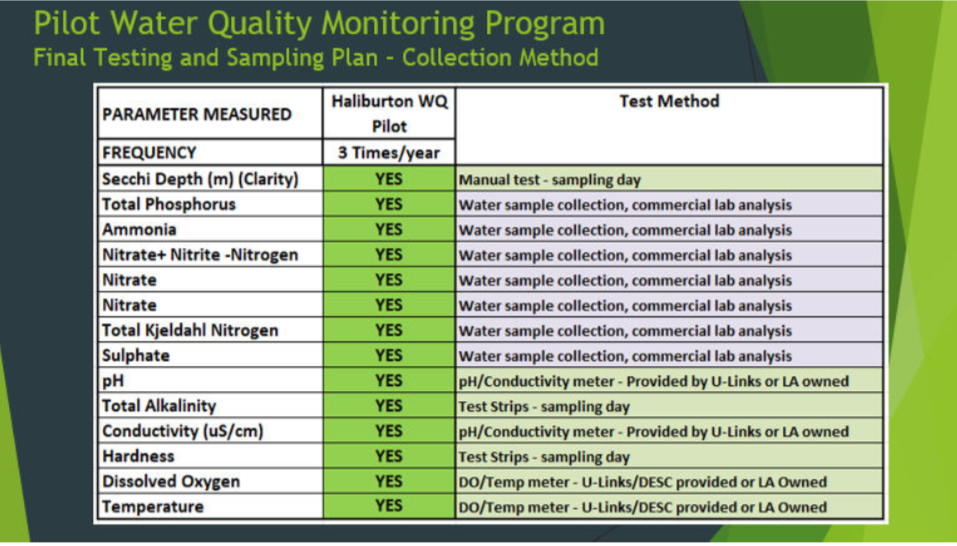 Pilot Water Quality Monitoring Program
Final Testing and Sampling Plan - Collection Method

| PARAMETER MEASURED | Haliburton WQ Pilot | Test Method |
|---|---|---|
| FREQUENCY | 3 Times/year | |
| Secchi Depth (m) (Clarity) | YES | Manual test - sampling day |
| Total Phosphorus | YES | Water sample collection, commercial lab analysis |
| Ammonia | YES | Water sample collection, commercial lab analysis |
| Nitrate+ Nitrite -Nitrogen | YES | Water sample collection, commercial lab analysis |
| Nitrate | YES | Water sample collection, commercial lab analysis |
| Nitrate | YES | Water sample collection, commercial lab analysis |
| Total Kjeldahl Nitrogen | YES | Water sample collection, commercial lab analysis |
| Sulphate | YES | Water sample collection, commercial lab analysis |
| pH | YES | pH/Conductivity meter - Provided by U-Links or LA owned |
| Total Alkalinity | YES | Test Strips - sampling day |
| Conductivity (uS/cm) | YES | pH/Conductivity meter - Provided by U-Links or LA owned |
| Hardness | YES | Test Strips - sampling day |
| Dissolved Oxygen | YES | DO/Temp meter - U-Links/DESC provided or LA Owned |
| Temperature | YES | DO/Temp meter - U-Links/DESC provided or LA Owned |